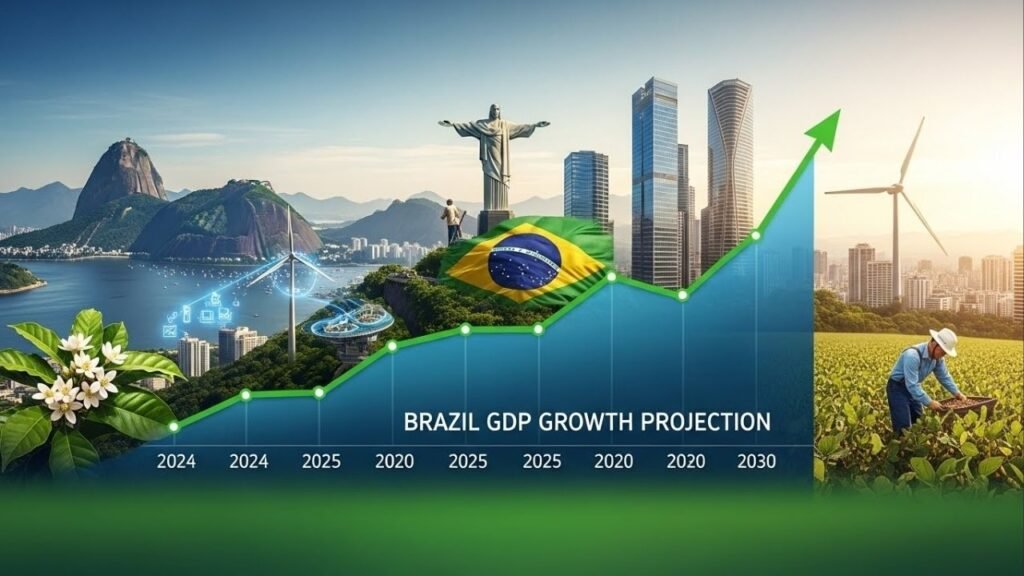 BRAZIL GDP GROWTH PROJECTION

2024 2024 2025 2020 2025 2025 2020 2020 2030